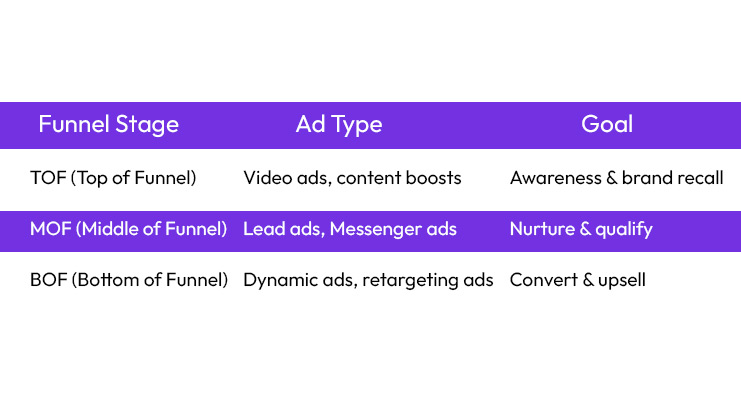 | Funnel Stage | Ad Type | Goal |
|---|---|---|
| TOF (Top of Funnel) | Video ads, content boosts | Awareness & brand recall |
| MOF (Middle of Funnel) | Lead ads, Messenger ads | Nurture & qualify |
| BOF (Bottom of Funnel) | Dynamic ads, retargeting ads | Convert & upsell |